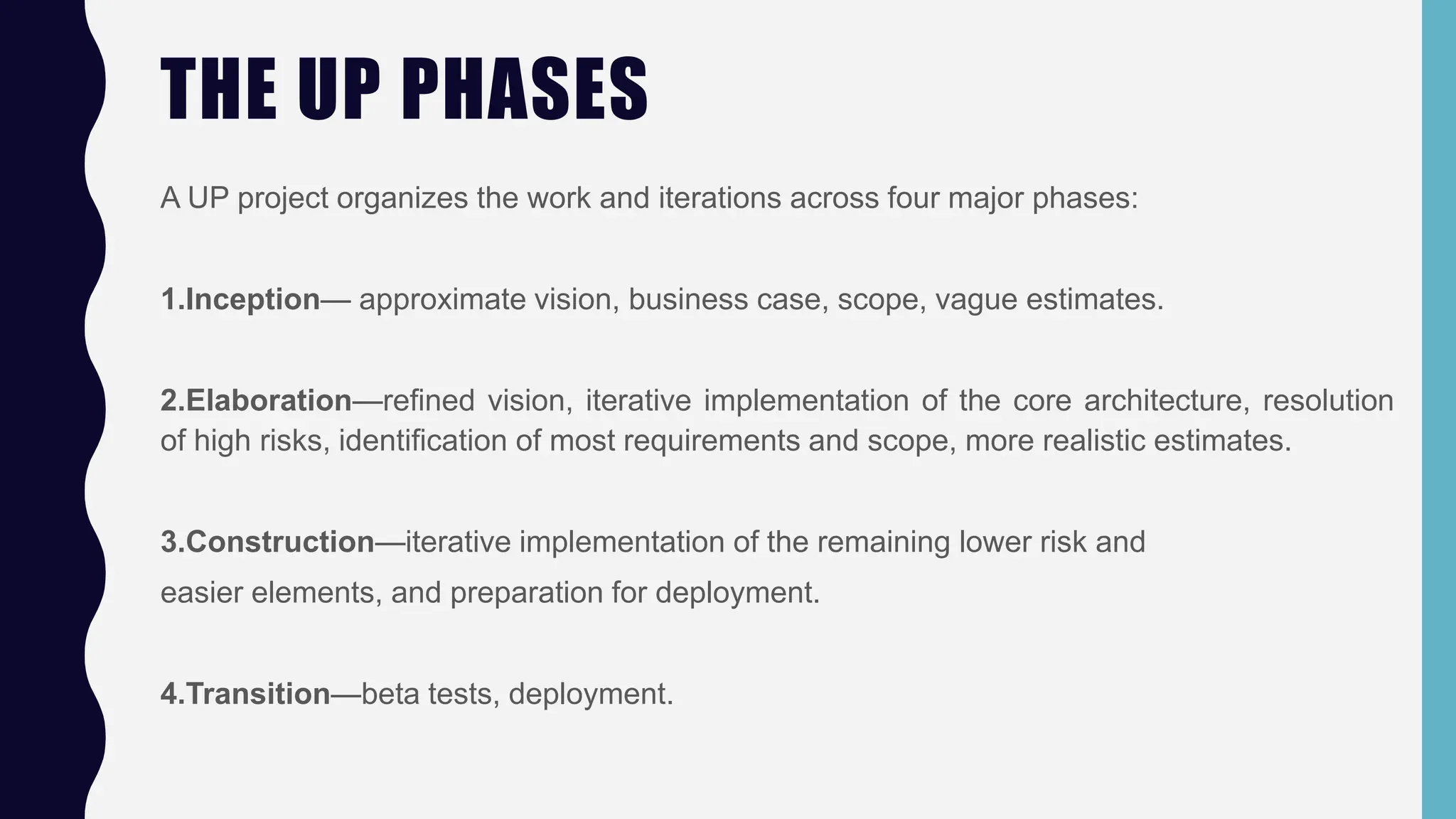 THE UP PHASES

A UP project organizes the work and iterations across four major phases:

1.Inception— approximate vision, business case, scope, vague estimates.

2.Elaboration—refined vision, iterative implementation of the core architecture, resolution of high risks, identification of most requirements and scope, more realistic estimates.

3.Construction—iterative implementation of the remaining lower risk and easier elements, and preparation for deployment.

4.Transition—beta tests, deployment.